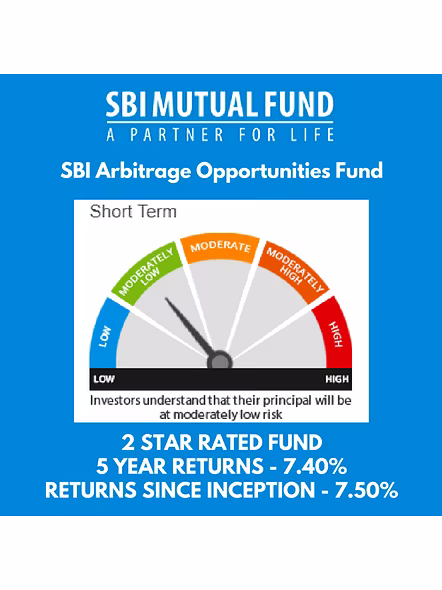 SBI MUTUAL FUND
A PARTNER FOR LIFE

SBI Arbitrage Opportunities Fund

Short Term

LOW
MODERATELY LOW
MODERATE
MODERATELY HIGH
HIGH

LOW
HIGH

Investors understand that their principal will be at moderately low risk

2 STAR RATED FUND
5 YEAR RETURNS - 7.40%
RETURNS SINCE INCEPTION - 7.50%